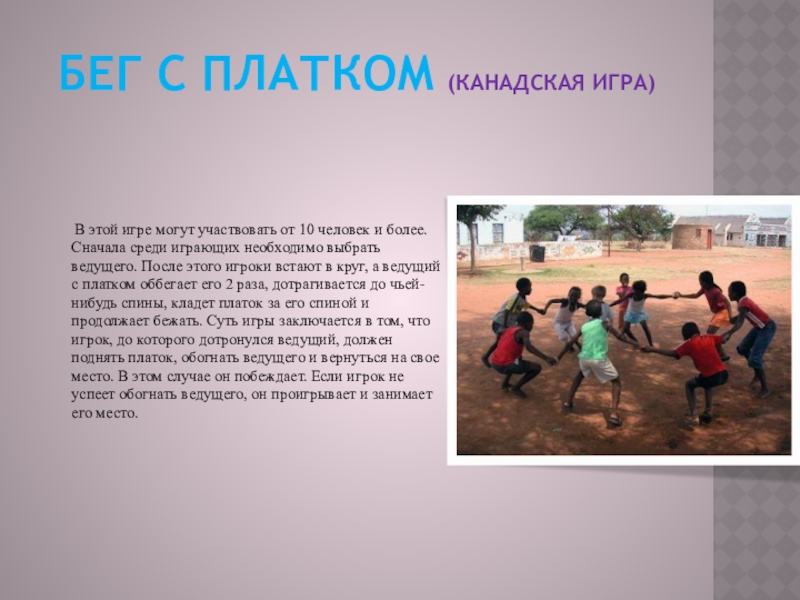 БЕГ С ПЛАТКОМ (КАНАДСКАЯ ИГРА)

В этой игре могут участвовать от 10 человек и более. Сначала среди играющих необходимо выбрать ведущего. После этого игроки встают в круг, а ведущий с платком оббегает его 2 раза, дотрагивается до чьей-нибудь спины, кладет платок за его спиной и продолжает бежать. Суть игры заключается в том, что игрок, до которого дотронулся ведущий, должен поднять платок, обогнать ведущего и вернуться на свое место. В этом случае он побеждает. Если игрок не успеет обогнать ведущего, он проигрывает и занимает его место.